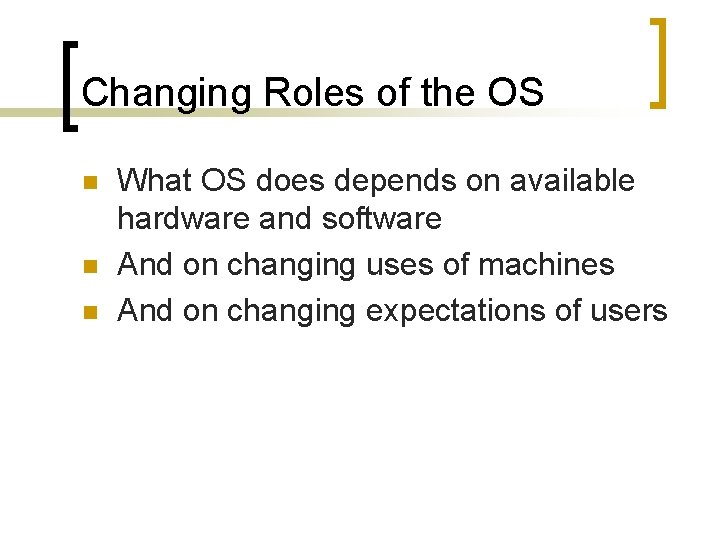 Changing Roles of the OS

- What OS does depends on available hardware and software
- And on changing uses of machines
- And on changing expectations of users